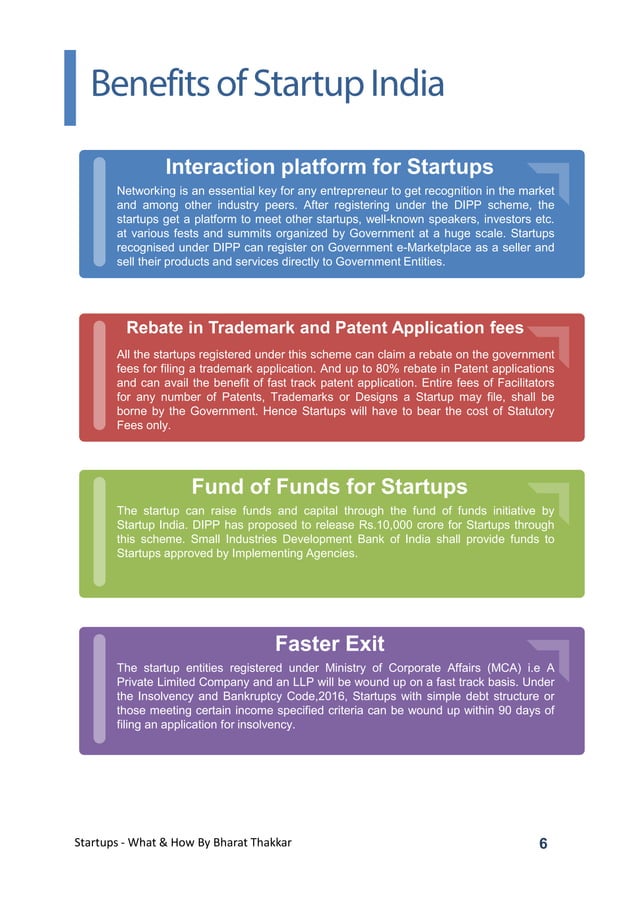 Benefits of Startup India

Interaction platform for Startups

Networking is an essential key for any entrepreneur to get recognition in the market and among other industry peers. After registering under the DIPP scheme, the startups get a platform to meet other startups, well-known speakers, investors etc. at various fests and summits organized by Government at a huge scale. Startups recognised under DIPP can register on Government e-Marketplace as a seller and sell their products and services directly to Government Entities.

Rebate in Trademark and Patent Application fees

All the startups registered under this scheme can claim a rebate on the government fees for filing a trademark application. And up to 80% rebate in Patent applications and can avail the benefit of fast track patent application. Entire fees of Facilitators for any number of Patents, Trademarks or Designs a Startup may file, shall be borne by the Government. Hence Startups will have to bear the cost of Statutory Fees only.

Fund of Funds for Startups

The startup can raise funds and capital through the fund of funds initiative by Startup India. DIPP has proposed to release Rs.10,000 crore for Startups through this scheme. Small Industries Development Bank of India shall provide funds to Startups approved by Implementing Agencies.

Faster Exit

The startup entities registered under Ministry of Corporate Affairs (MCA) i.e A Private Limited Company and an LLP will be wound up on a fast track basis. Under the Insolvency and Bankruptcy Code,2016, Startups with simple debt structure or those meeting certain income specified criteria can be wound up within 90 days of filing an application for insolvency.

Startups - What & How By Bharat Thakkar 6